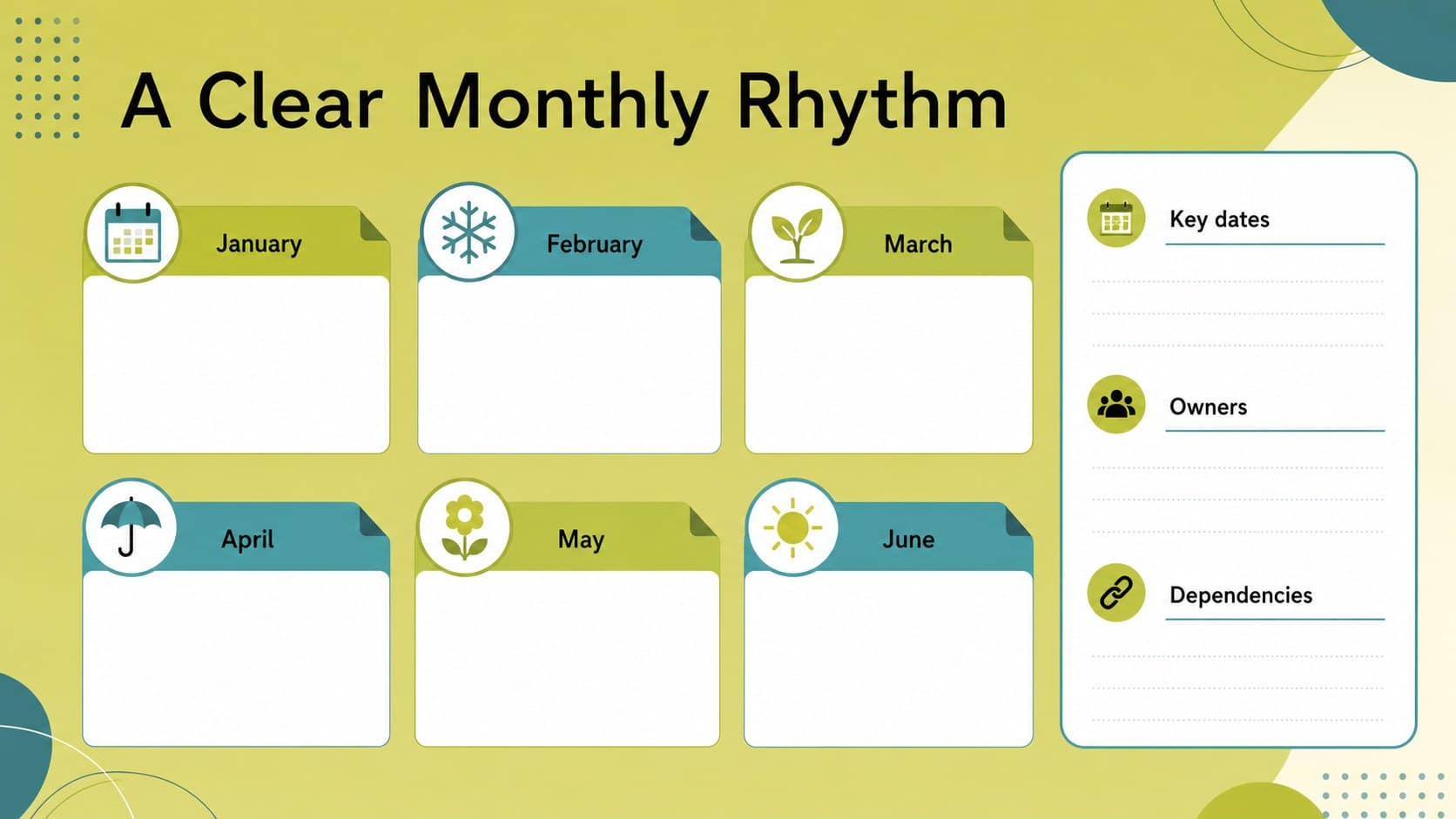 A Clear Monthly Rhythm

January

February

March

April

May

June

Key dates

Owners

Dependencies